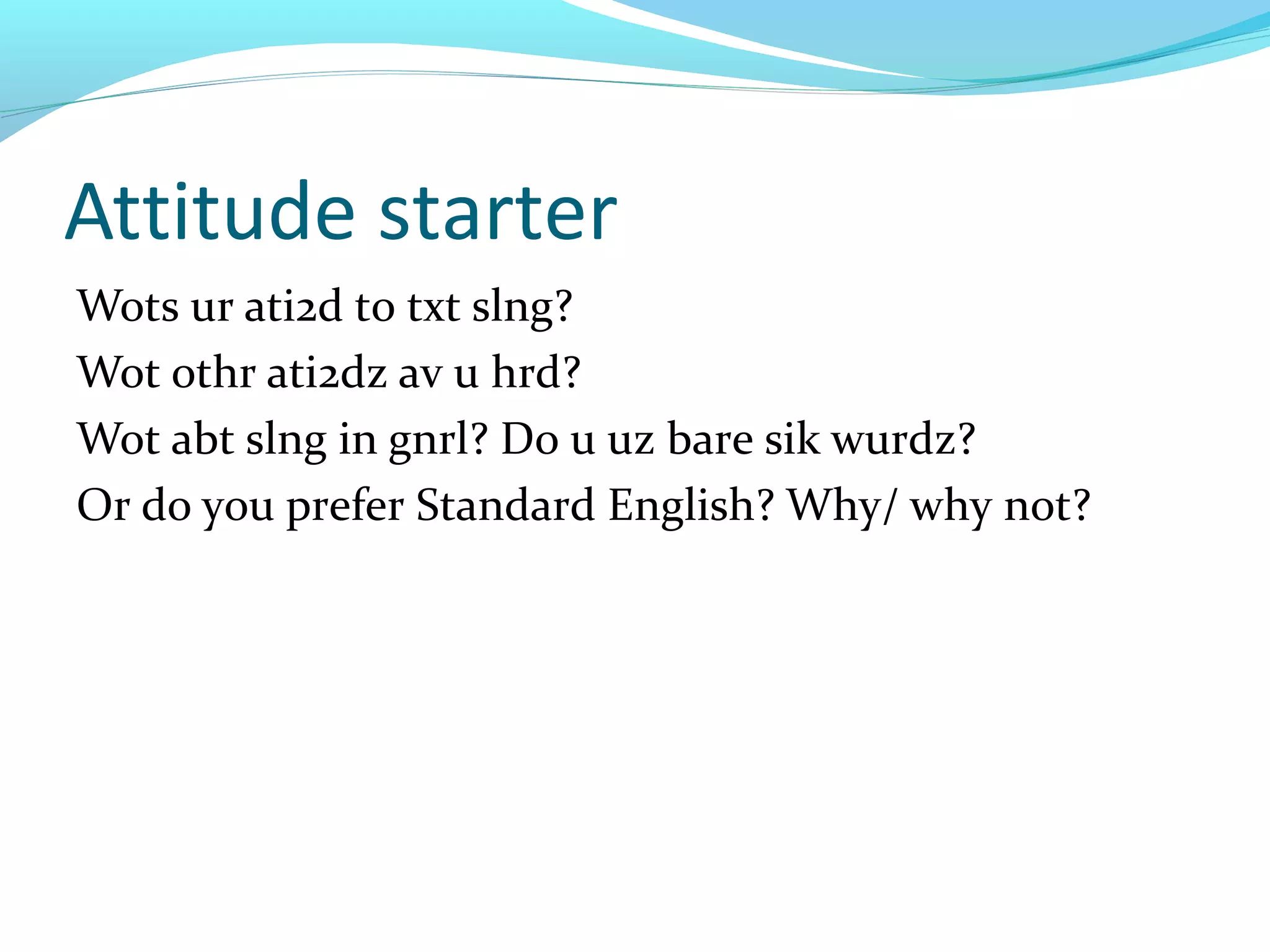 Attitude starter

Wots ur ati2d to txt slng?

Wot othr ati2dz av u hrd?

Wot abt slng in gnrl? Do u uz bare sik wurdz?

Or do you prefer Standard English? Why/ why not?